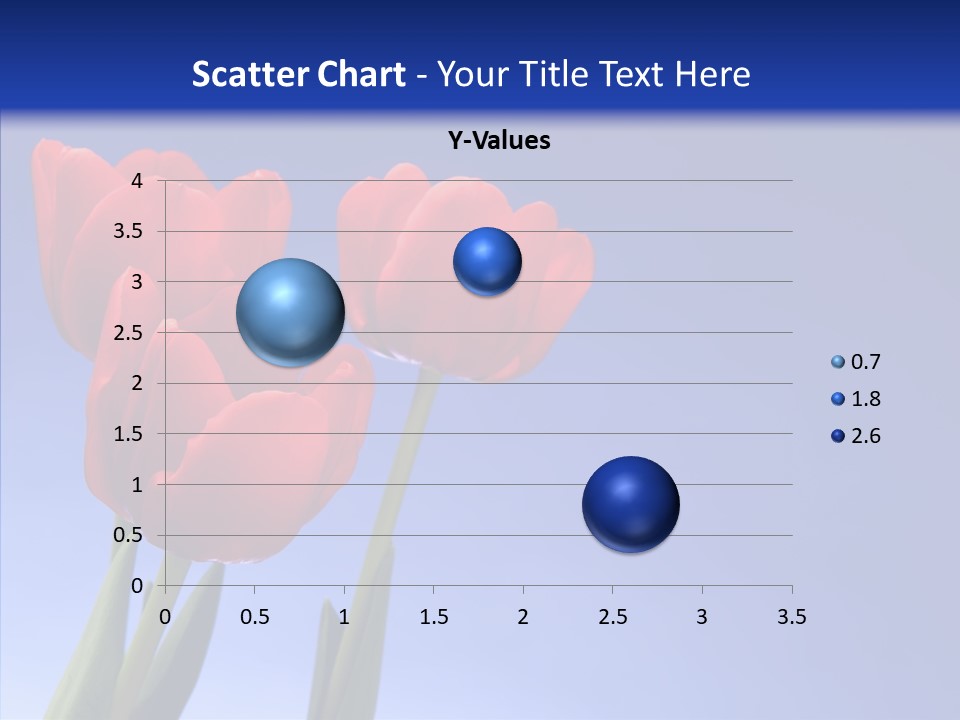 Scatter Chart - Your Title Text Here

Y-Values

4
3.5
3
2.5
2
1.5
1
0.5
0

0 0.5 1 1.5 2 2.5 3 3.5

0.7
1.8
2.6